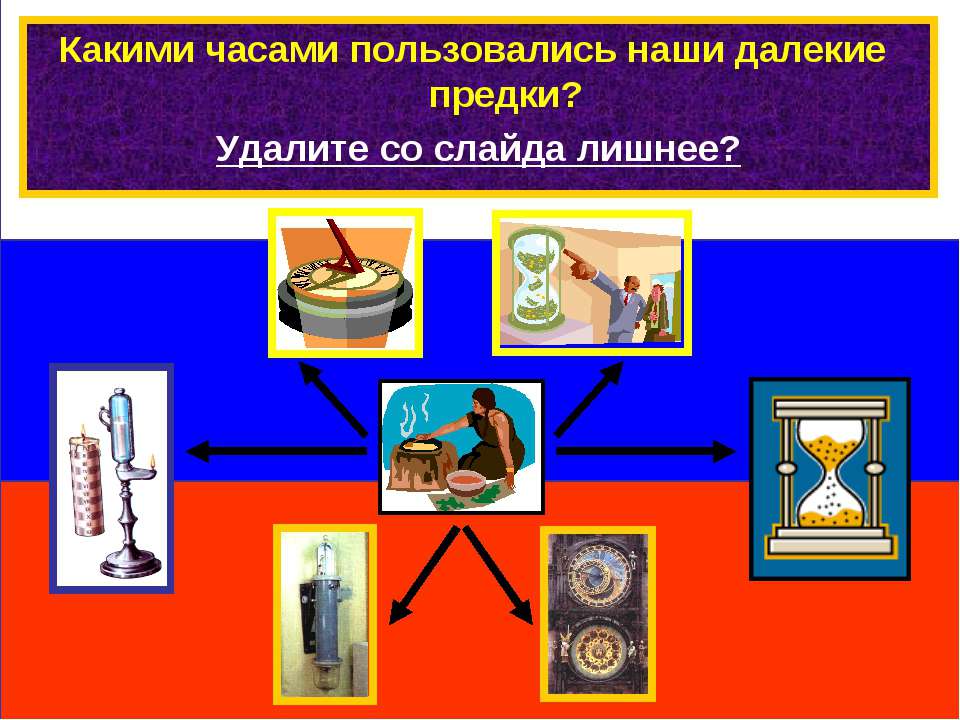 Какими часами пользовались наши далекие предки?

Удалите со слайда лишнее?